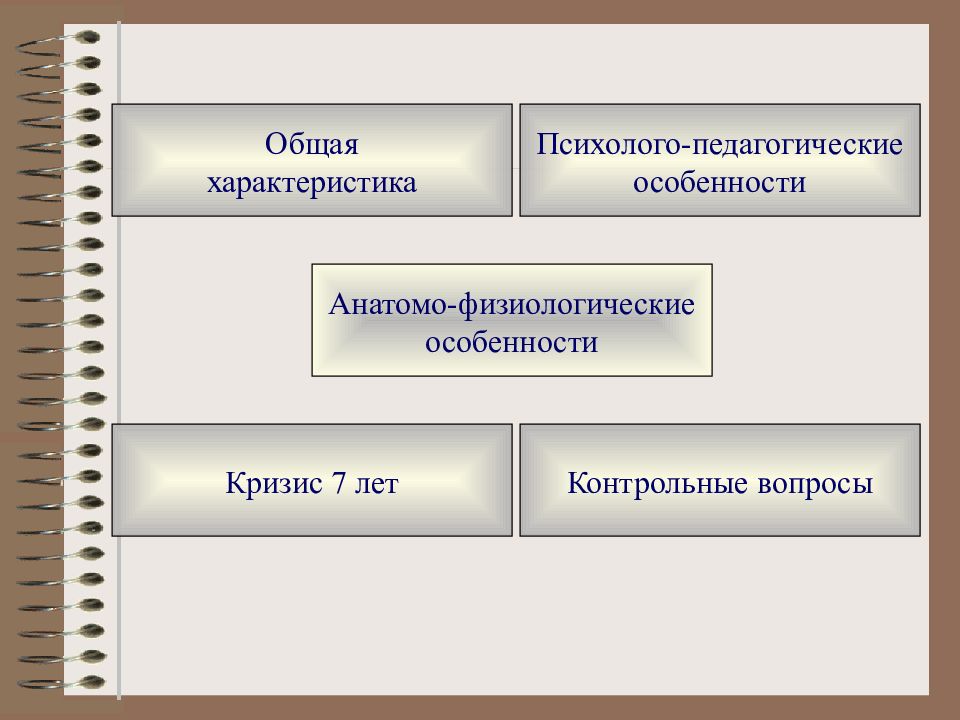 Общая характеристика

Психолого-педагогические особенности

Анатомо-физиологические особенности

Кризис 7 лет

Контрольные вопросы